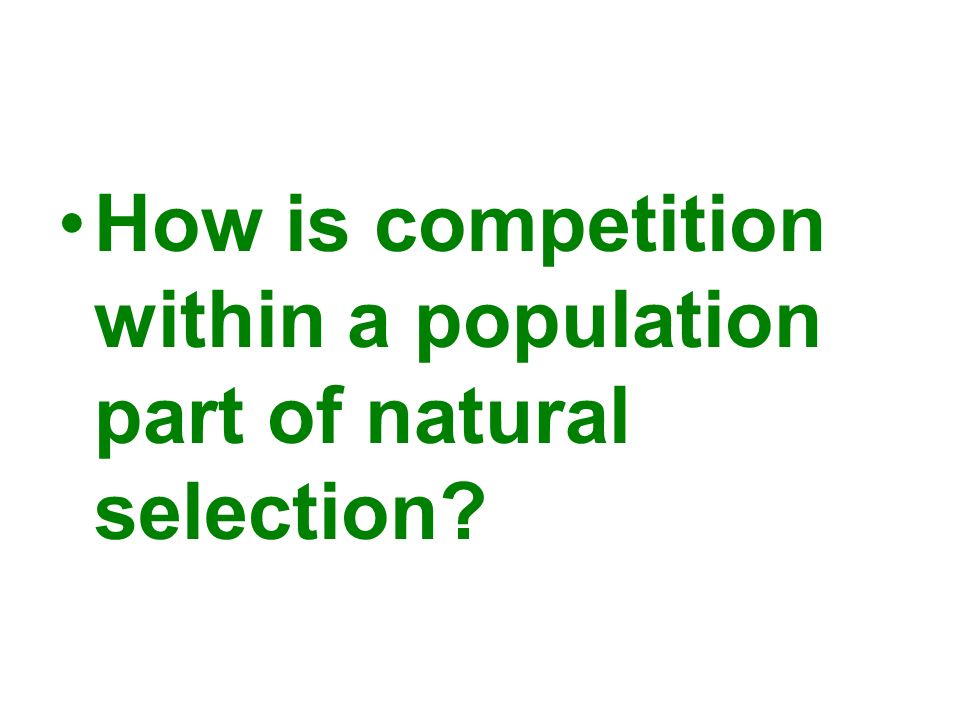 • How is competition within a population part of natural selection?